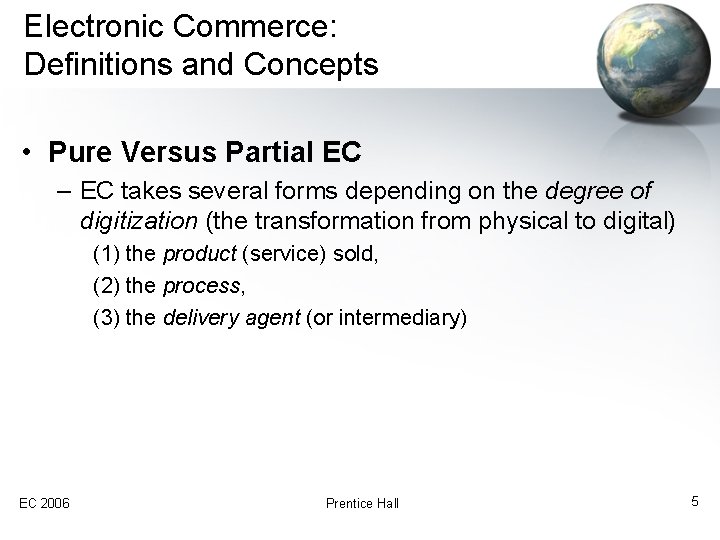 Electronic Commerce: Definitions and Concepts

• Pure Versus Partial EC

– EC takes several forms depending on the degree of digitization (the transformation from physical to digital)

(1) the product (service) sold,

(2) the process,

(3) the delivery agent (or intermediary)

EC 2006

Prentice Hall

5